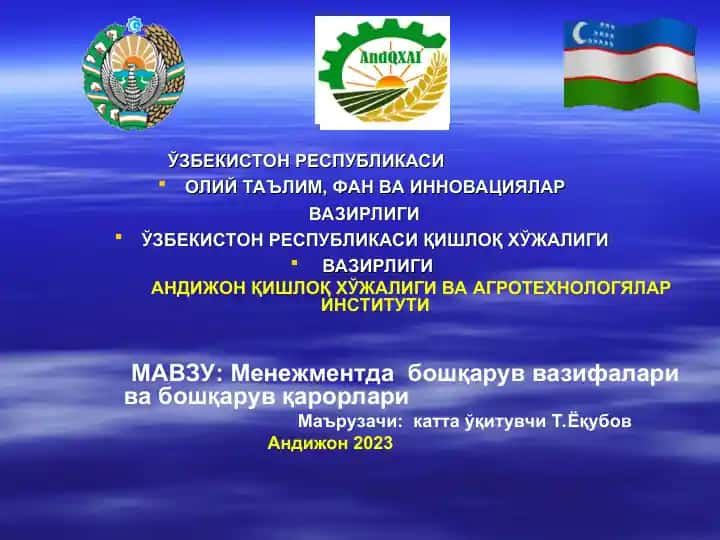 AndQXAI

ЎЗБЕКИСТОН РЕСПУБЛИКАСИ

ОЛИЙ ТАЪЛИМ, ФАН ВА ИННОВАЦИЯЛАР ВАЗИРЛИГИ

ЎЗБЕКИСТОН РЕСПУБЛИКАСИ ҚИШЛОҚ ХЎЖАЛИГИ

ВАЗИРЛИГИ

АНДИЖОН ҚИШЛОҚ ХЎЖАЛИГИ ВА АГРОТЕХНОЛОГЯЛАР ИНСТИТУТИ

МАВЗУ: Менежментда бошқарув вазифалари ва бошқарув қарорлари

Маърузачи: катта ўқитувчи Т.Ёқубов

Андижон 2023